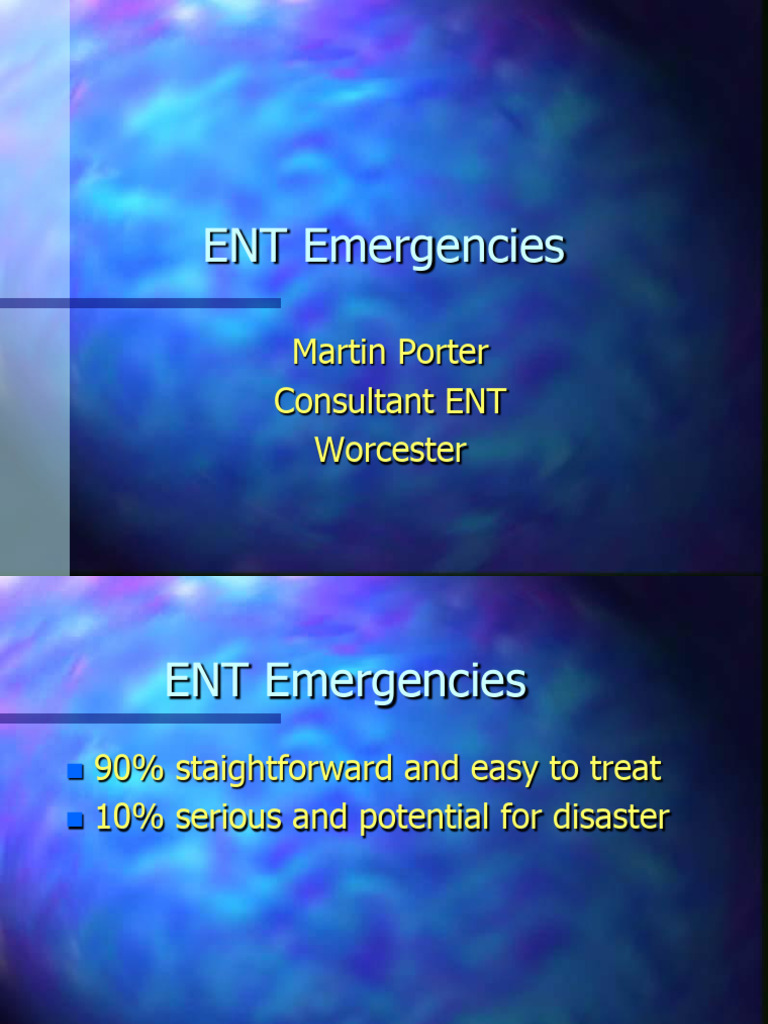 ENT Emergencies

Martin Porter
Consultant ENT
Worcester

ENT Emergencies

- 90% staightforward and easy to treat
- 10% serious and potential for disaster